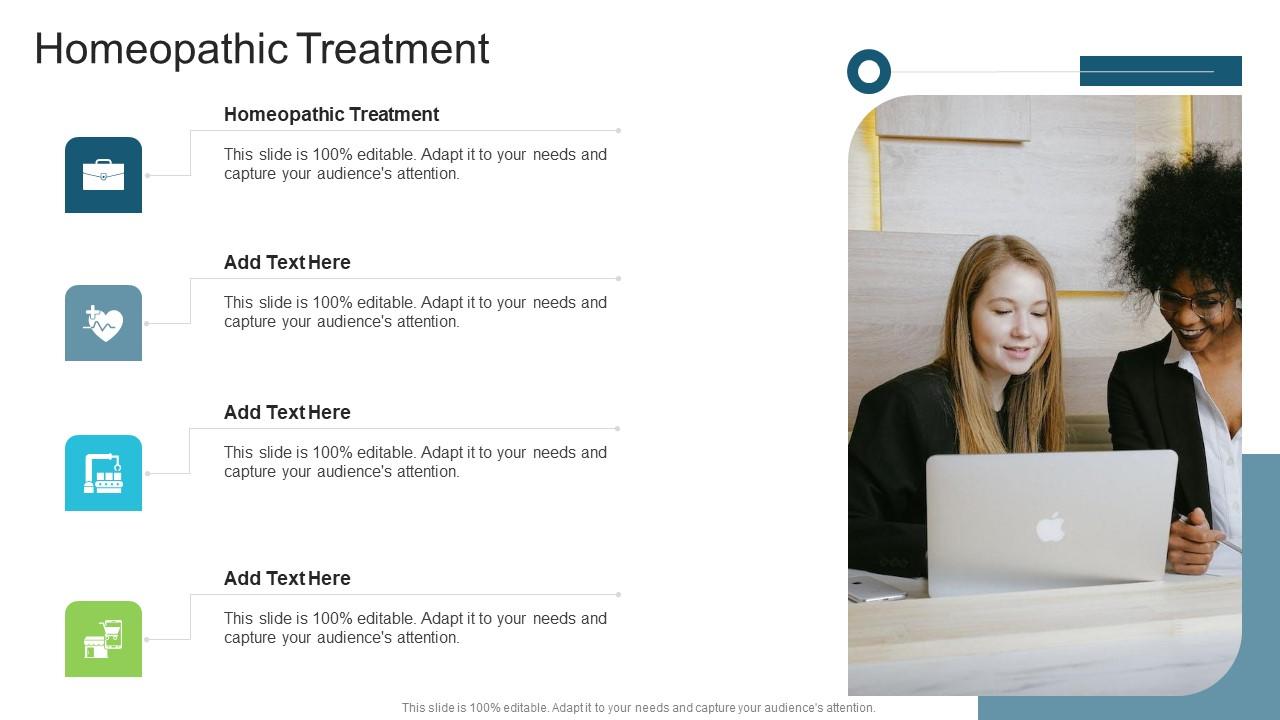 Homeopathic Treatment

Homeopathic Treatment

This slide is 100% editable. Adapt it to your needs and capture your audience's attention.

Add Text Here

This slide is 100% editable. Adapt it to your needs and capture your audience's attention.

Add Text Here

This slide is 100% editable. Adapt it to your needs and capture your audience's attention.

Add Text Here

This slide is 100% editable. Adapt it to your needs and capture your audience's attention.

This slide is 100% editable. Adapt it to your needs and capture your audience's attention.